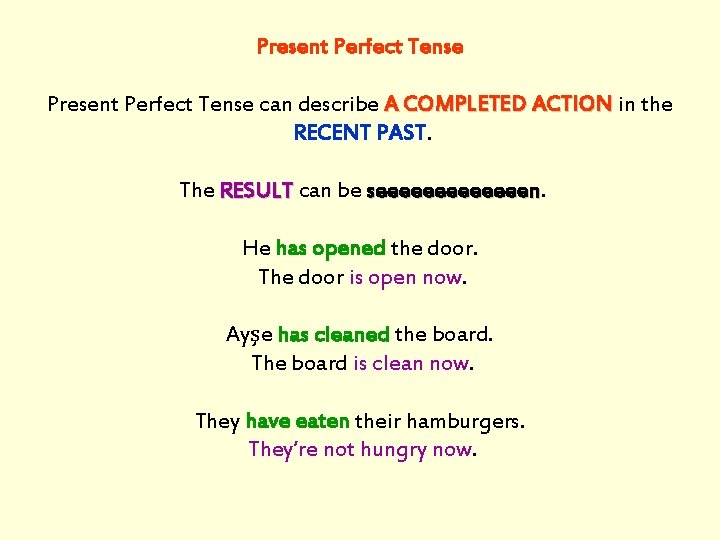 Present Perfect Tense

Present Perfect Tense can describe A COMPLETED ACTION in the RECENT PAST.

The RESULT can be seeeeeeeeeeeeen.

He has opened the door.
The door is open now.

Ayşe has cleaned the board.
The board is clean now.

They have eaten their hamburgers.
They're not hungry now.